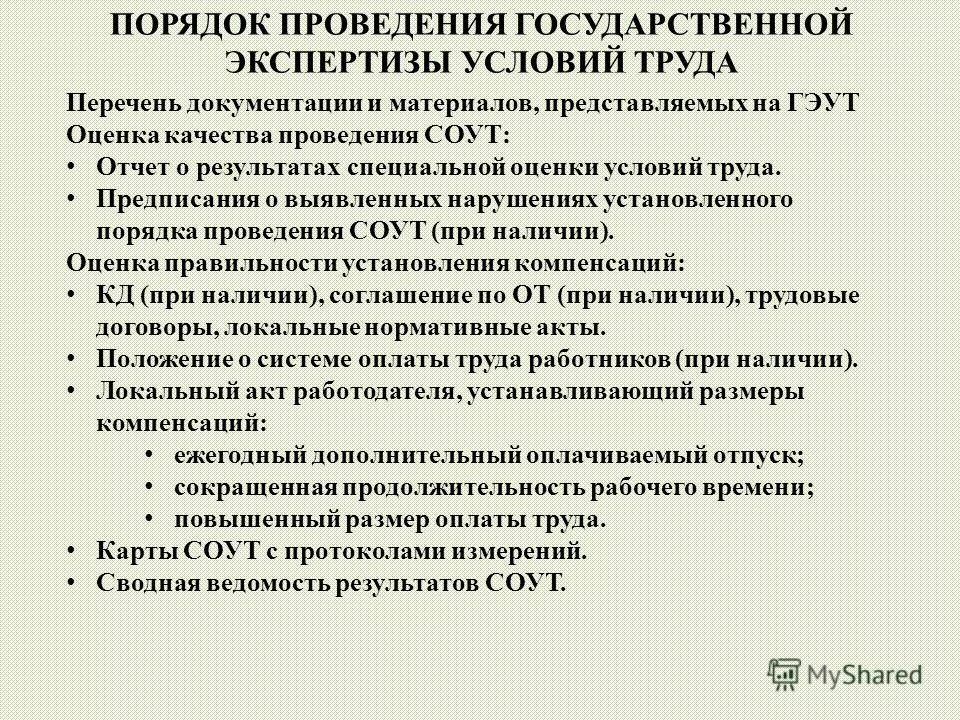 ПОРЯДОК ПРОВЕДЕНИЯ ГОСУДАРСТВЕННОЙ ЭКСПЕРТИЗЫ УСЛОВИЙ ТРУДА

Перечень документации и материалов, представляемых на ГЭУТ
Оценка качества проведения СОУТ:
• Отчет о результатах специальной оценки условий труда.
• Предписания о выявленных нарушениях установленного порядка проведения СОУТ (при наличии).
Оценка правильности установления компенсаций:
• КД (при наличии), соглашение по ОТ (при наличии), трудовые договоры, локальные нормативные акты.
• Положение о системе оплаты труда работников (при наличии).
• Локальный акт работодателя, устанавливающий размеры компенсаций:
• ежегодный дополнительный оплачиваемый отпуск;
• сокращенная продолжительность рабочего времени;
• повышенный размер оплаты труда.
• Карты СОУТ с протоколами измерений.
• Сводная ведомость результатов СОУТ.

MyShared